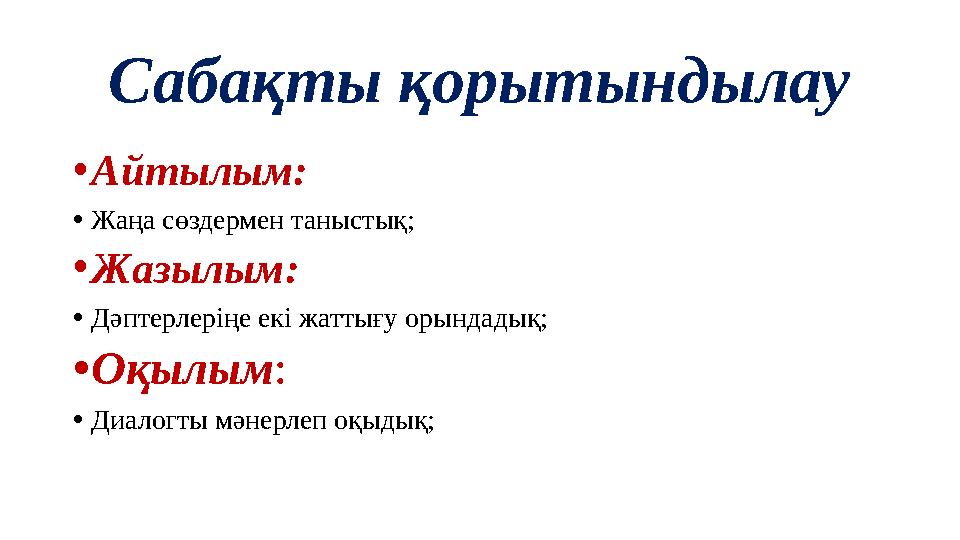 Сабақты қорытындылау

• Айтылым:

• Жаңа сөздермен таныстық;

• Жазылым:

• Дәптерлеріңе екі жаттығу орындадық;

• Оқылым:

• Диалогты мәнерлеп оқыдық;